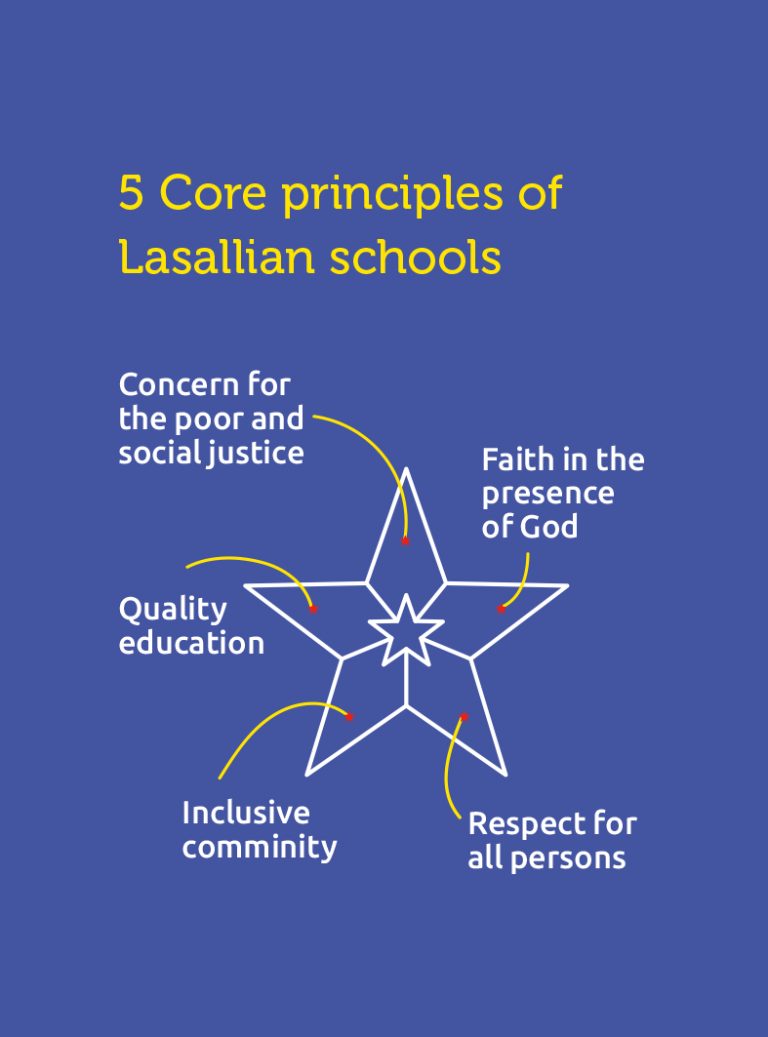 5 Core principles of Lasallian schools

Concern for the poor and social justice

Faith in the presence of God

Quality education

Inclusive comminity

Respect for all persons